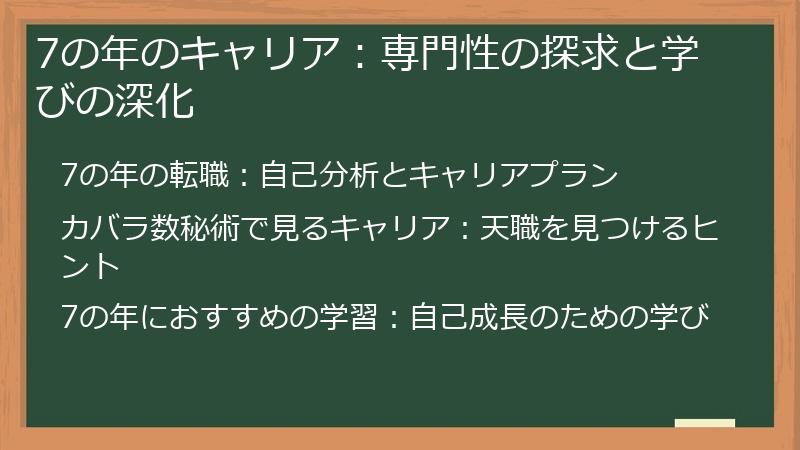 7の年のキャリア：専門性の探求と学びの深化

7の年の転職：自己分析とキャリアプラン

カバラ数秘術で見るキャリア：天職を見つけるヒント

7の年におすすめの学習：自己成長のための学び